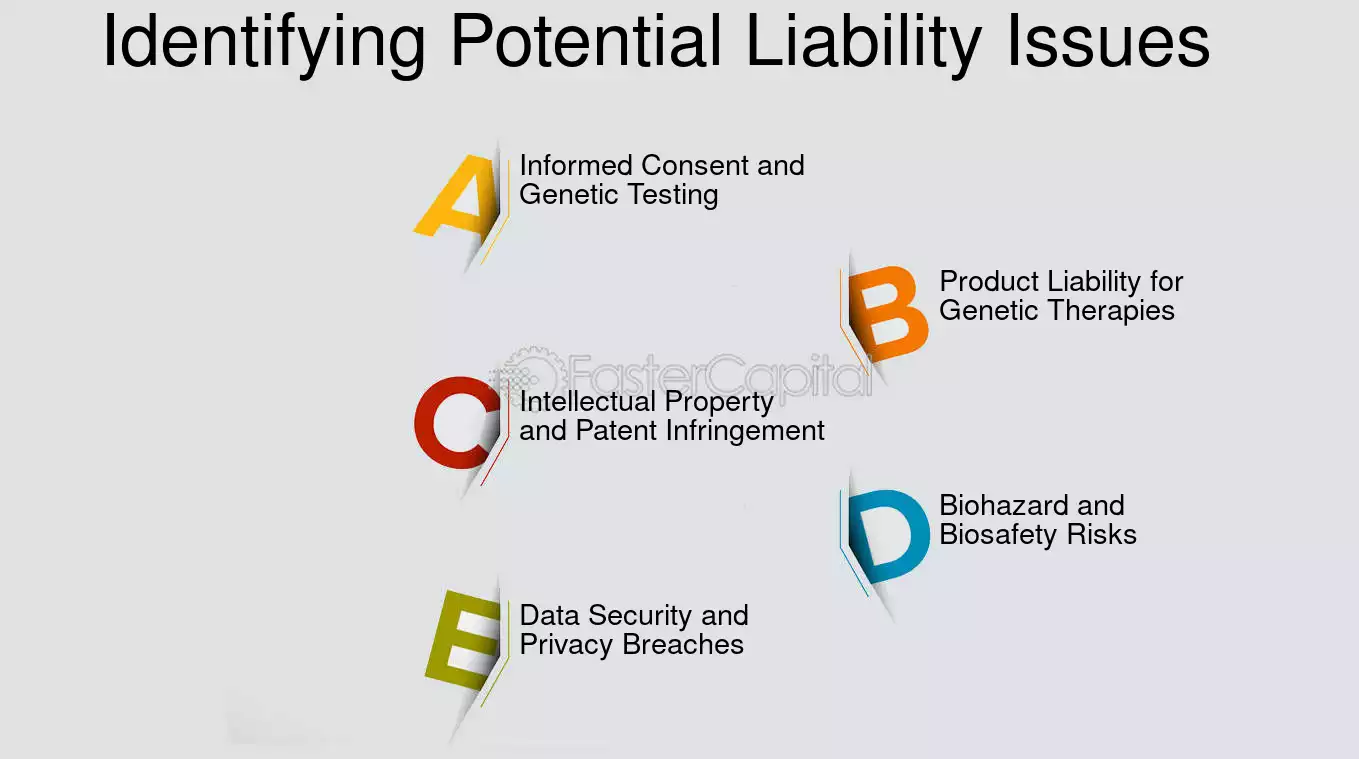 Identifying Potential Liability Issues

A
Informed Consent and Genetic Testing

B
Product Liability for Genetic Therapies

C
Intellectual Property and Patent Infringement

D
Biohazard and Biosafety Risks

E
Data Security and Privacy Breaches

FasterCapital